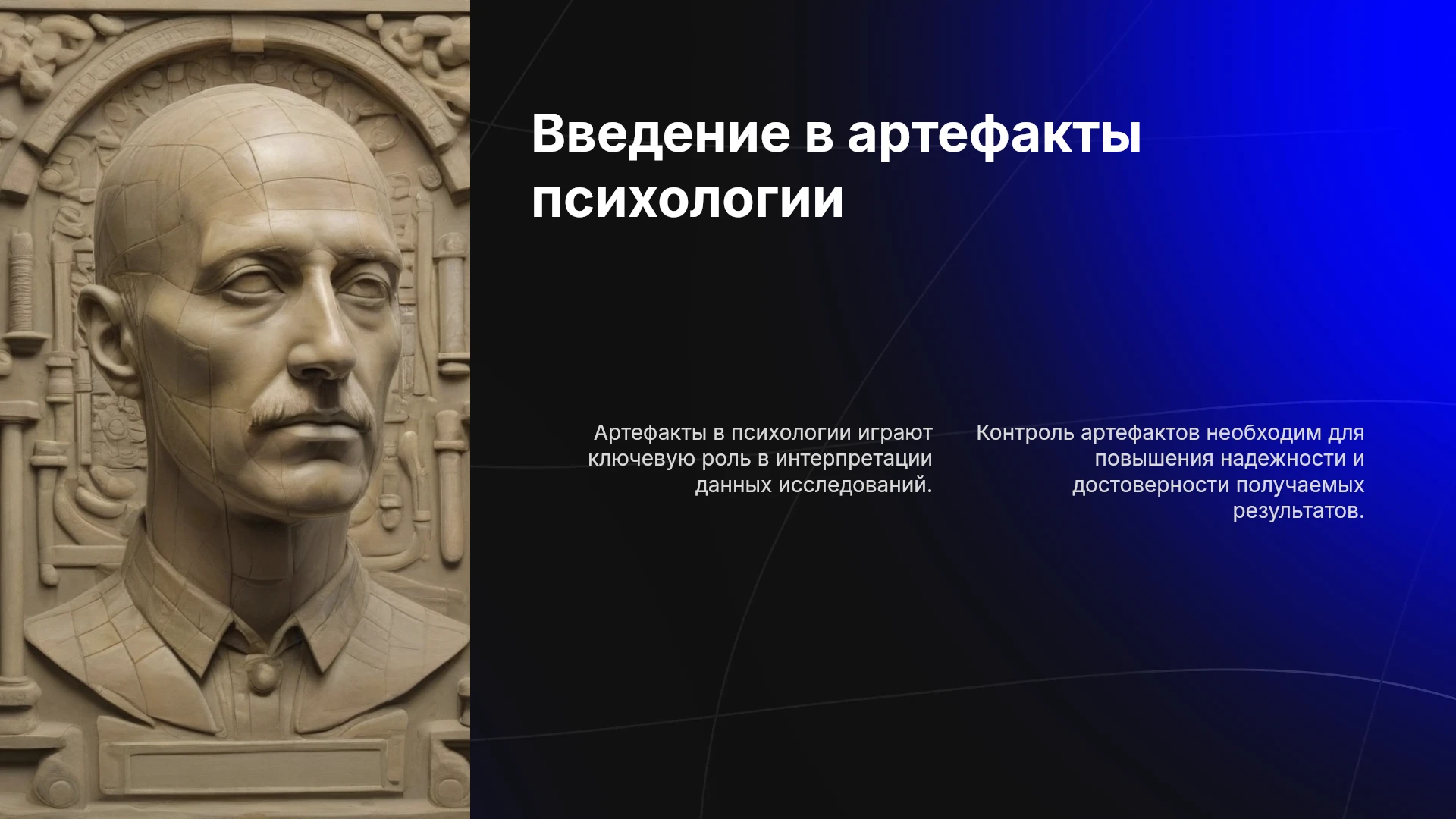 Введение в артефакты психологии

Артефакты в психологии играют ключевую роль в интерпретации данных исследований.

Контроль артефактов необходим для повышения надежности и достоверности получаемых результатов.